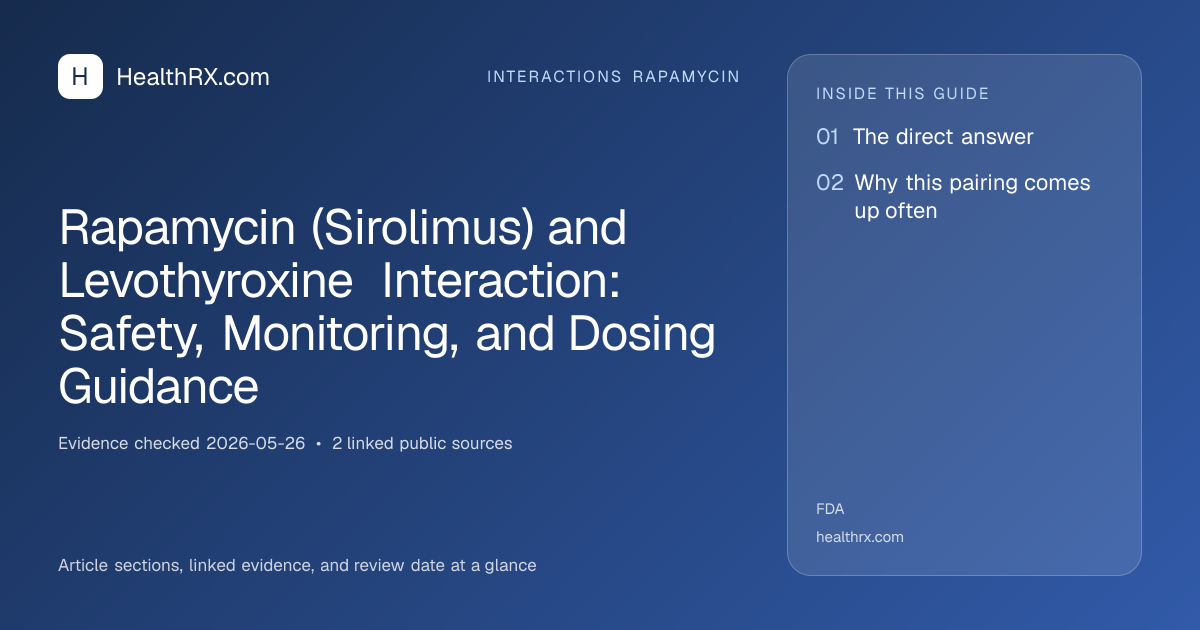 H HealthRX.com

INTERACTIONS RAPAMYCIN

Rapamycin (Sirolimus) and Levothyroxine Interaction: Safety, Monitoring, and Dosing Guidance

Evidence checked 2026-05-26 • 2 linked public sources

Article sections, linked evidence, and review date at a glance

INSIDE THIS GUIDE

01 The direct answer

02 Why this pairing comes up often

FDA

healthrx.com